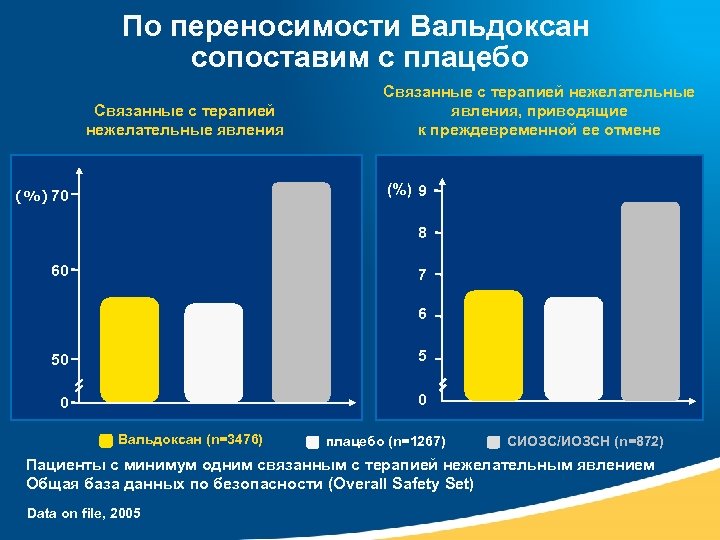 По переносимости Вальдоксан сопоставим с плацебо

Связанные с терапией нежелательные явления

(%) 70
60
50
0

Связанные с терапией нежелательные явления, приводящие к преждевременной ее отмене

(%) 9
8
7
6
5
0

Вальдоксан (n=3476)
плацебо (n=1267)
СИОЗС/ИОЗСН (n=872)

Пациенты с минимум одним связанным с терапией нежелательным явлением
Общая база данных по безопасности (Overall Safety Set)

Data on file, 2005